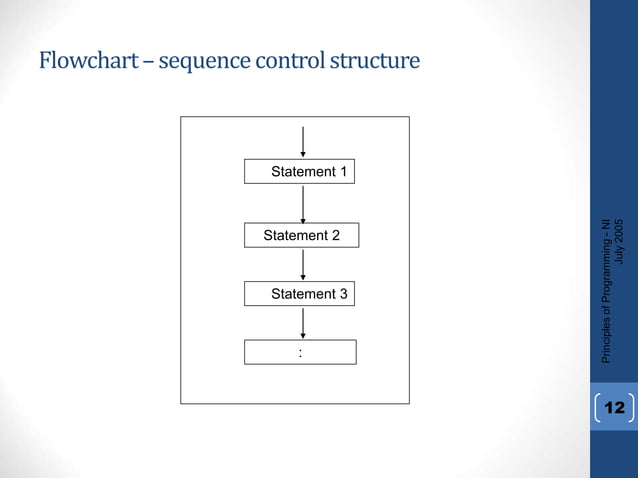 Flowchart – sequence control structure

Statement 1

Statement 2

Statement 3

:

Principles of Programming - NI
July 2005

12